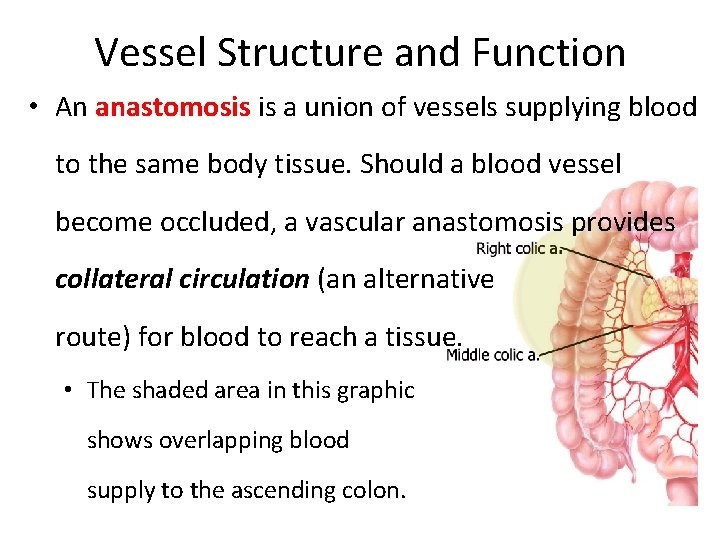 Vessel Structure and Function

• An anastomosis is a union of vessels supplying blood to the same body tissue. Should a blood vessel become occluded, a vascular anastomosis provides collateral circulation (an alternative route) for blood to reach a tissue.

• The shaded area in this graphic shows overlapping blood supply to the ascending colon.

Right colic a.

Middle colic a.